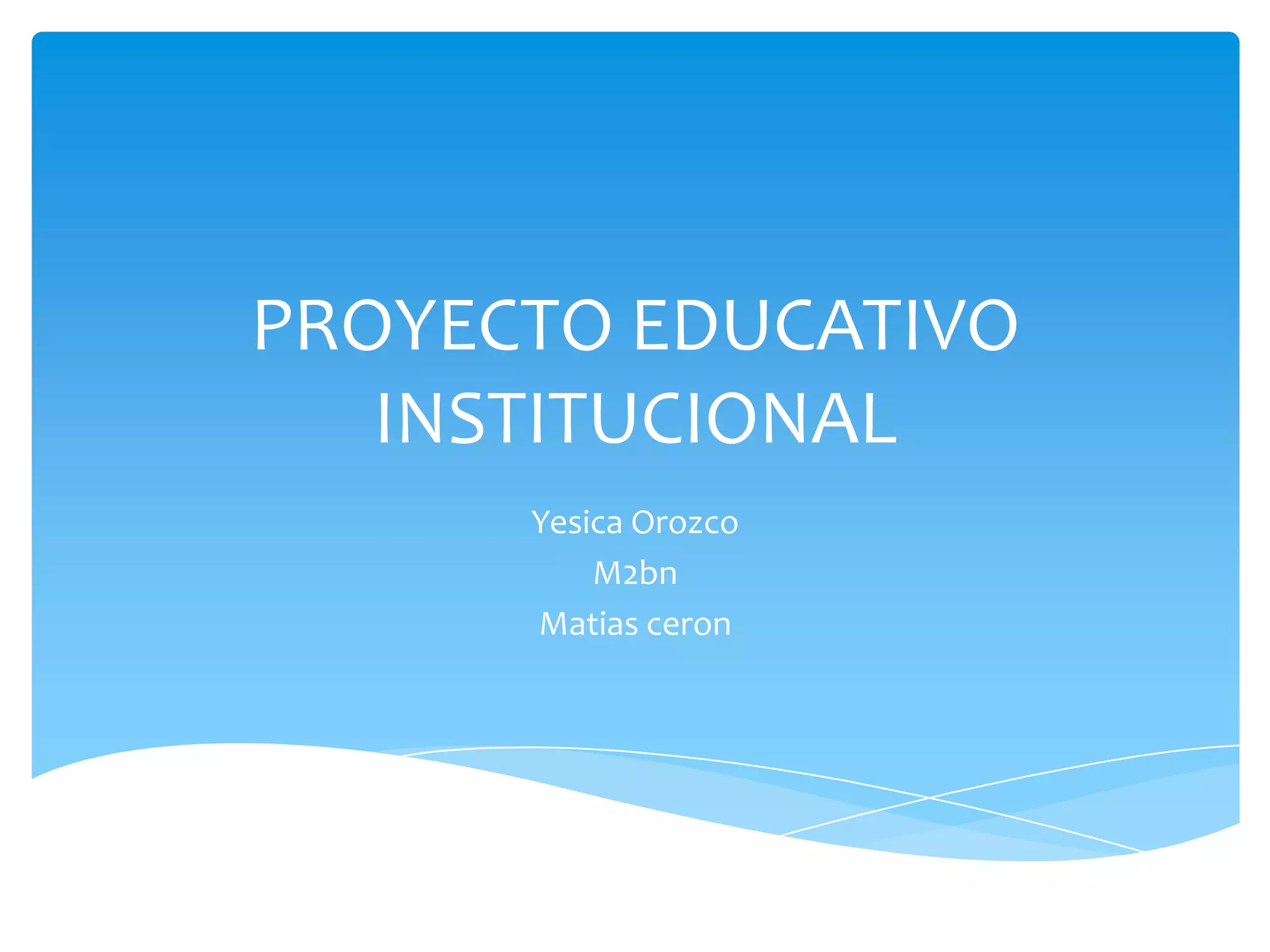 PROYECTO EDUCATIVO INSTITUCIONAL

Yesica Orozco

M2bn

Matias ceron